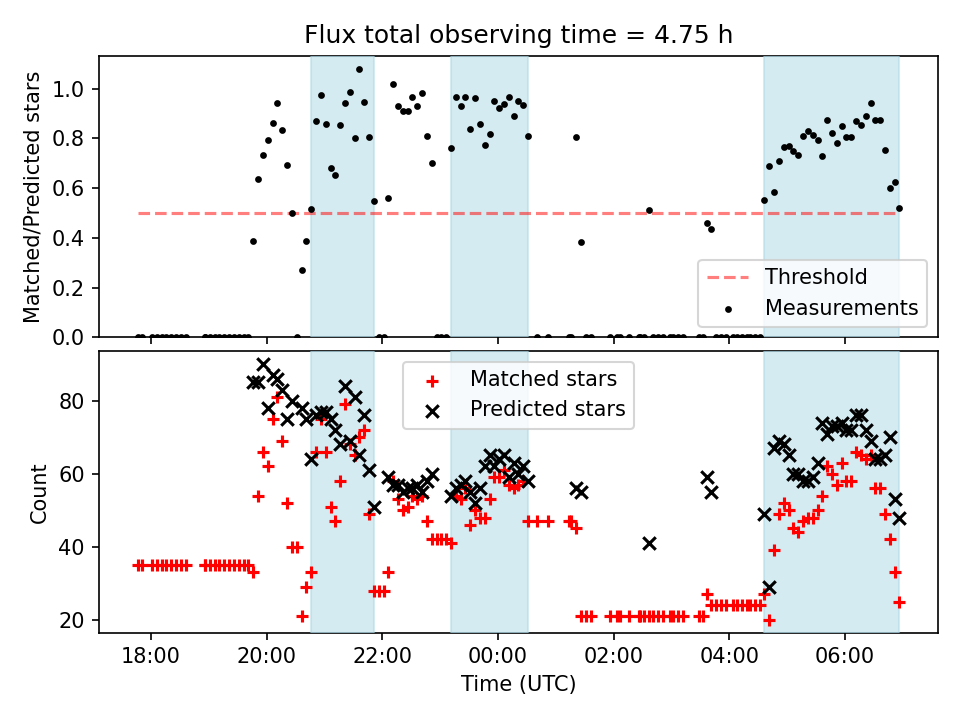 Flux total observing time = 4.75 h

Matched/Predicted stars

1.0
0.8
0.6
0.4
0.2
0.0

Threshold
Measurements

Count

80
60
40
20

Matched stars
Predicted stars

18:00
20:00
22:00
00:00
02:00
04:00
06:00

Time (UTC)